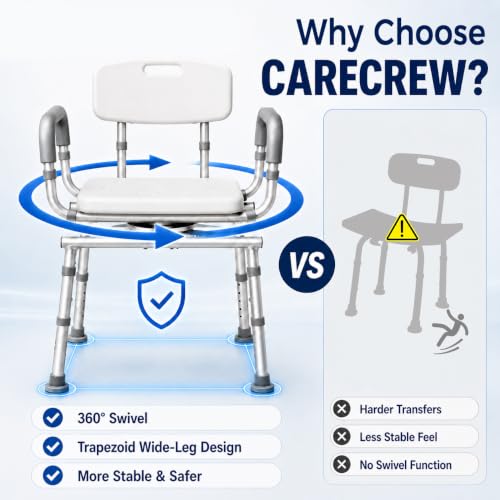 Why Choose CARECREW?

VS

360° Swivel
Trapezoid Wide-Leg Design
More Stable & Safer

Harder Transfers
Less Stable Feel
No Swivel Function